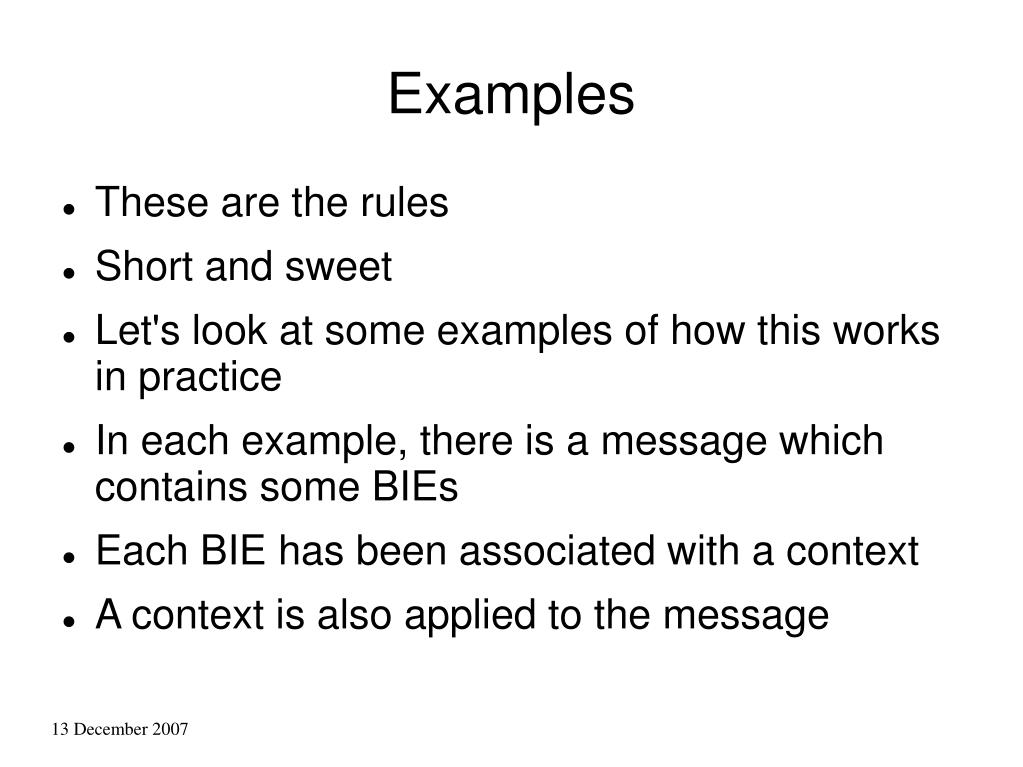 Examples

- These are the rules
- Short and sweet
- Let's look at some examples of how this works in practice
- In each example, there is a message which contains some BIEs
- Each BIE has been associated with a context
- A context is also applied to the message

13 December 2007